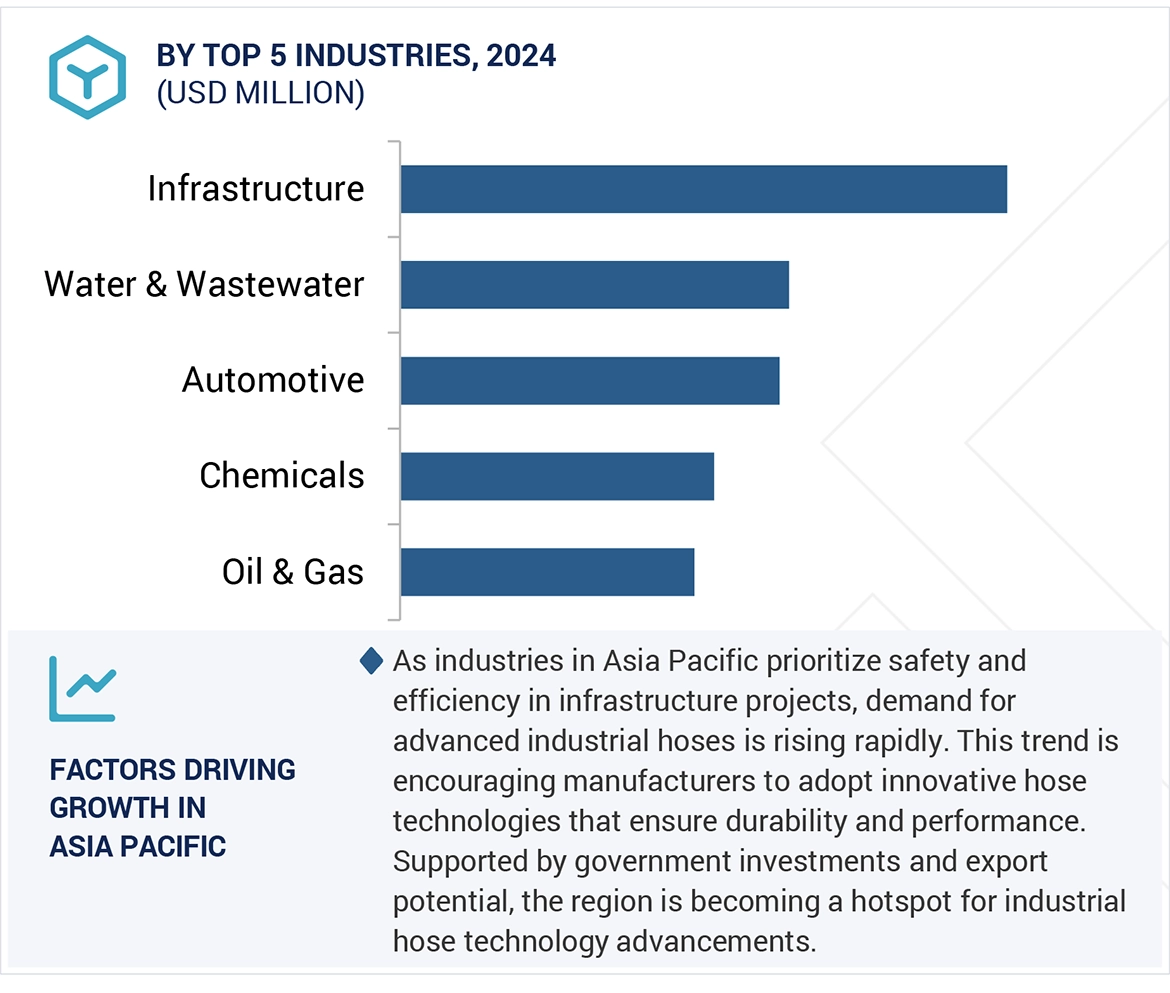 BY TOP 5 INDUSTRIES, 2024
(USD MILLION)

Infrastructure
Water & Wastewater
Automotive
Chemicals
Oil & Gas

FACTORS DRIVING GROWTH IN ASIA PACIFIC

As industries in Asia Pacific prioritize safety and efficiency in infrastructure projects, demand for advanced industrial hoses is rising rapidly. This trend is encouraging manufacturers to adopt innovative hose technologies that ensure durability and performance. Supported by government investments and export potential, the region is becoming a hotspot for industrial hose technology advancements.